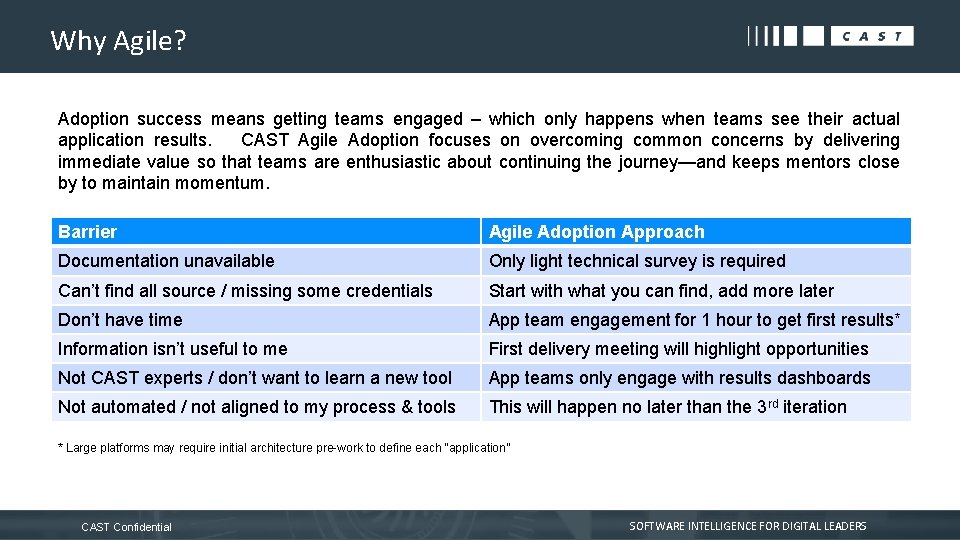 Why Agile?

CAST

Adoption success means getting teams engaged – which only happens when teams see their actual application results. CAST Agile Adoption focuses on overcoming common concerns by delivering immediate value so that teams are enthusiastic about continuing the journey—and keeps mentors close by to maintain momentum.

| Barrier | Agile Adoption Approach |
|---|---|
| Documentation unavailable | Only light technical survey is required |
| Can't find all source / missing some credentials | Start with what you can find, add more later |
| Don't have time | App team engagement for 1 hour to get first results* |
| Information isn't useful to me | First delivery meeting will highlight opportunities |
| Not CAST experts / don't want to learn a new tool | App teams only engage with results dashboards |
| Not automated / not aligned to my process & tools | This will happen no later than the 3$^{rd}$ iteration |

* Large platforms may require initial architecture pre-work to define each "application"

CAST Confidential

SOFTWARE INTELLIGENCE FOR DIGITAL LEADERS